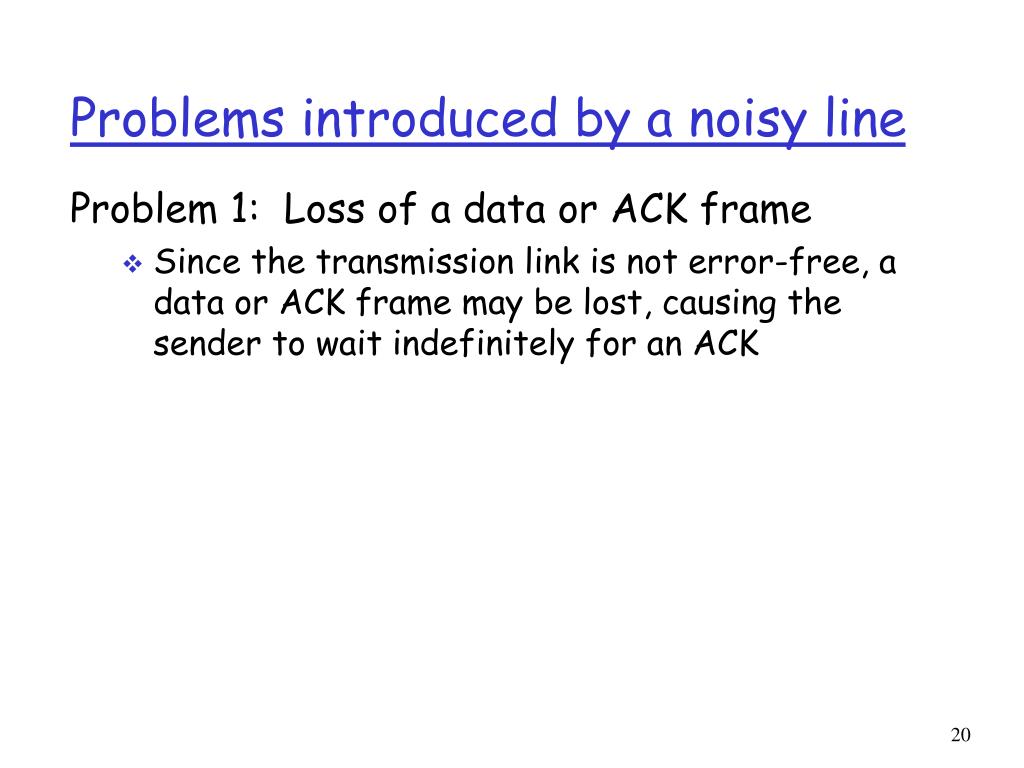 Problems introduced by a noisy line

Problem 1: Loss of a data or ACK frame

❖ Since the transmission link is not error-free, a data or ACK frame may be lost, causing the sender to wait indefinitely for an ACK

20